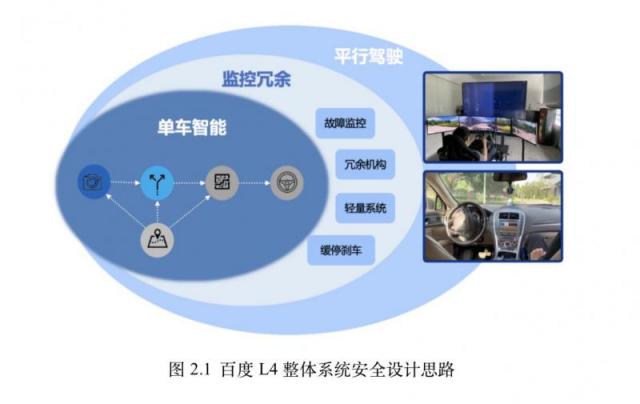 平行驾驶

监控冗余

单车智能

故障监控

冗余机构

轻量系统

缓停刹车

图 2.1 百度 L4 整体系统安全设计思路